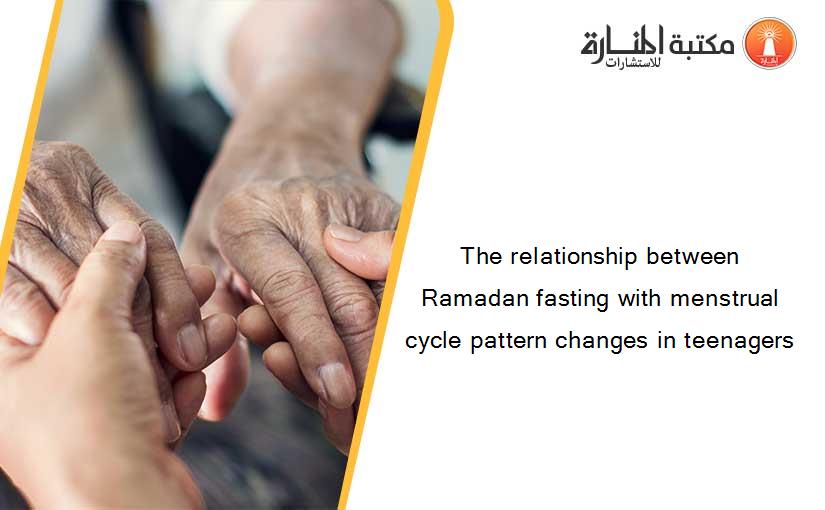 مكتبة المنارة للاستشارات

The relationship between Ramadan fasting with menstrual cycle pattern changes in teenagers